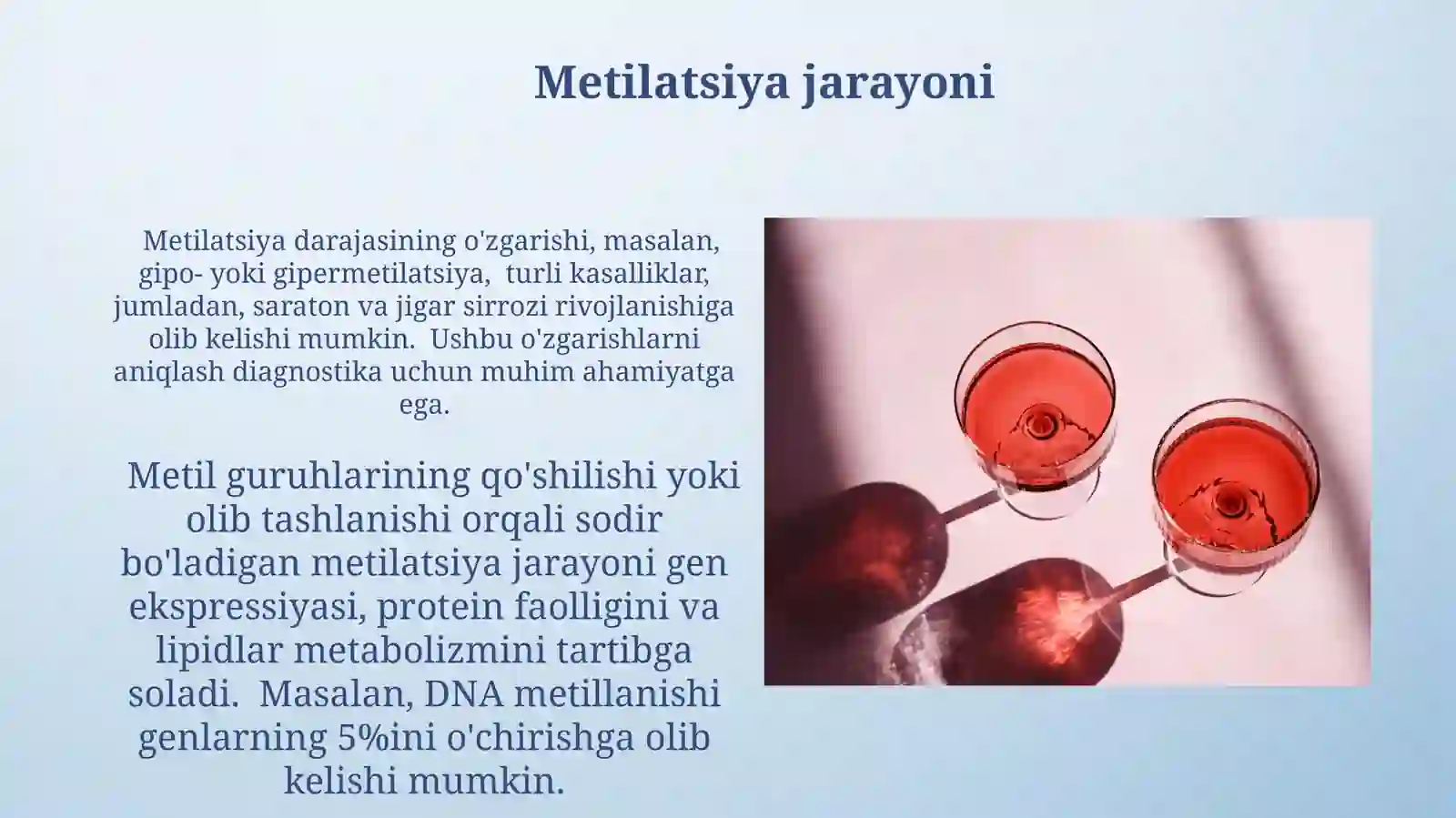 Metilatsiya jarayoni

Metilatsiya darajasining o'zgarishi, masalan, gipo- yoki gipermetilatsiya, turli kasalliklar, jumladan, saraton va jigar sirrozi rivojlanishiga olib kelishi mumkin. Ushbu o'zgarishlarni aniqlash diagnostika uchun muhim ahamiyatga ega.

Metil guruhlarining qo'shilishi yoki olib tashlanishi orqali sodir bo'ladigan metilatsiya jarayoni gen ekspressiyasi, protein faolligini va lipidlar metabolizmini tartibga soladi. Masalan, DNA metillanishi genlarning 5%ini o'chirishga olib kelishi mumkin.